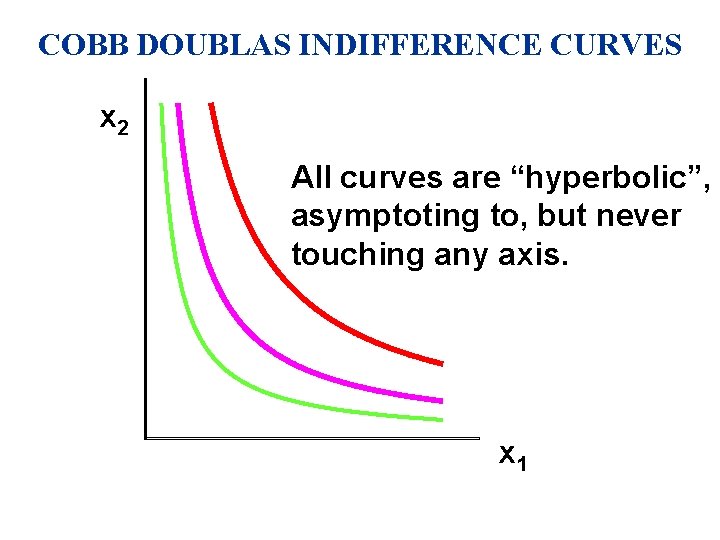 COBB DOUBLAS INDIFFERENCE CURVES

$x_2$

All curves are “hyperbolic”, asymptoting to, but never touching any axis.

$x_1$